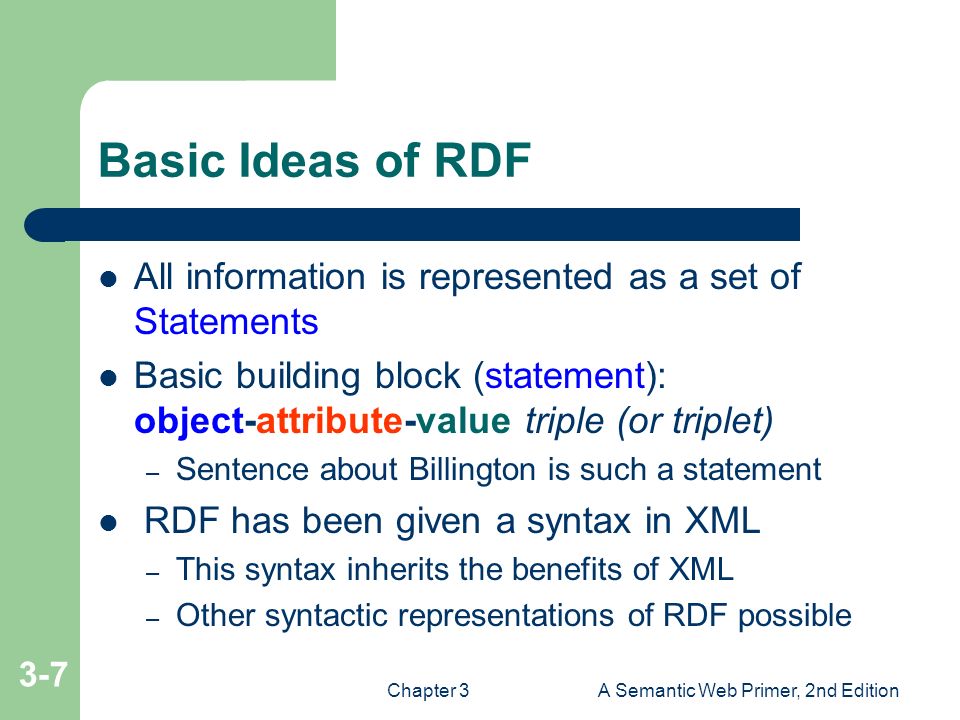 Basic Ideas of RDF

- All information is represented as a set of Statements
- Basic building block (statement): object-attribute-value triple (or triplet)
  – Sentence about Billington is such a statement
- RDF has been given a syntax in XML
  – This syntax inherits the benefits of XML
  – Other syntactic representations of RDF possible

3-7

Chapter 3

A Semantic Web Primer, 2nd Edition